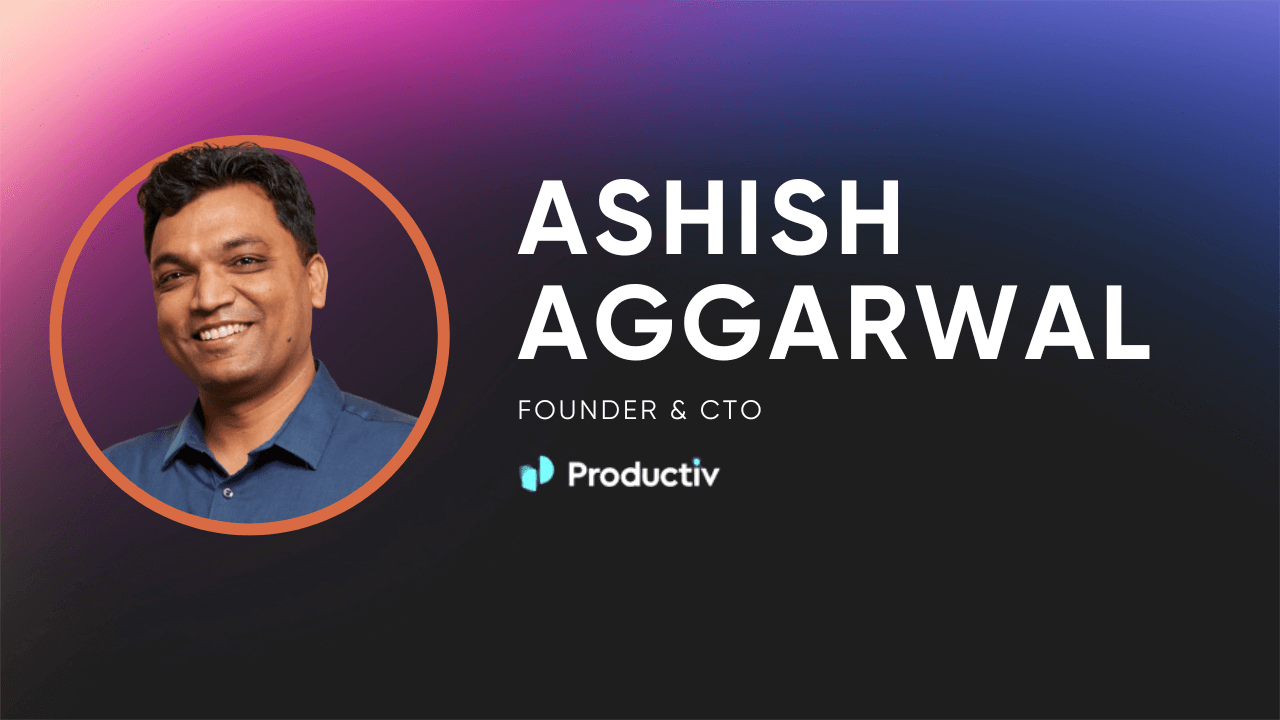 ASHISH AGGARWAL

FOUNDER & CTO

Productiv